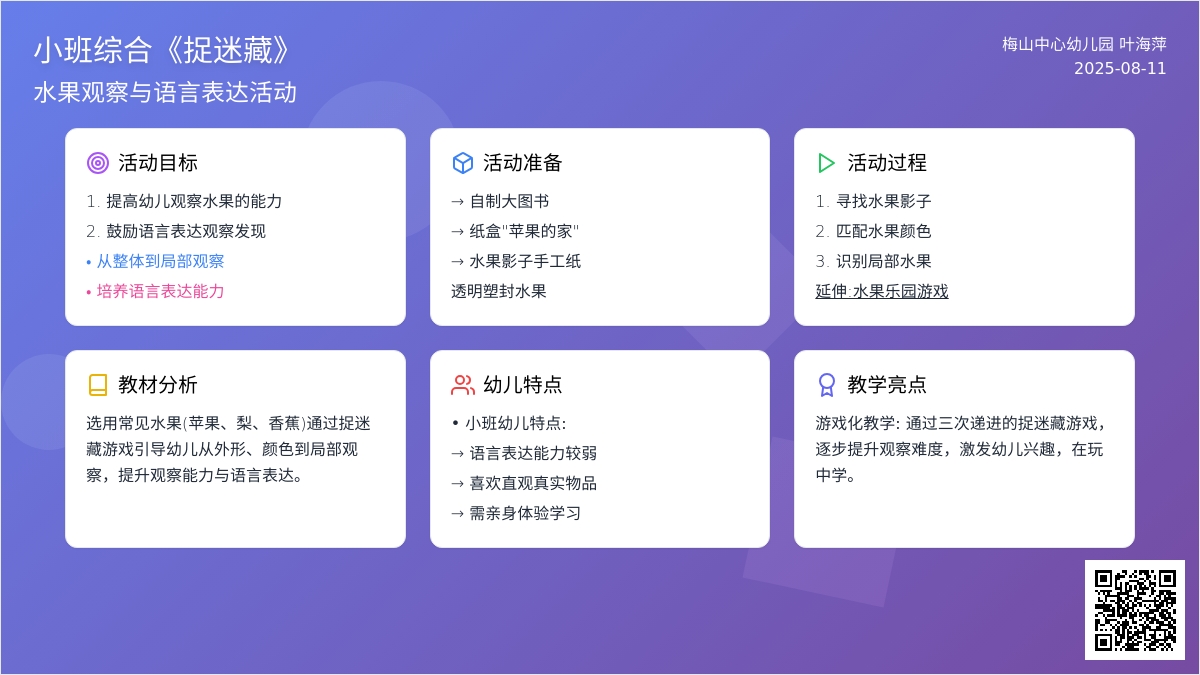 小班综合《捉迷藏》
水果观察与语言表达活动

梅山中心幼儿园 叶海萍
2025-08-11

活动目标
1. 提高幼儿观察水果的能力
2. 鼓励语言表达观察发现
• 从整体到局部观察
• 培养语言表达能力

活动准备
→ 自制大图书
→ 纸盒"苹果的家"
→ 水果影子手工纸
透明塑封水果

活动过程
1. 寻找水果影子
2. 匹配水果颜色
3. 识别局部水果
延伸:水果乐园游戏

教材分析
选用常见水果(苹果、梨、香蕉)通过捉迷藏游戏引导幼儿从外形、颜色到局部观察，提升观察能力与语言表达。

幼儿特点
• 小班幼儿特点:
→ 语言表达能力较弱
→ 喜欢直观真实物品
→ 需亲身体验学习

教学亮点
游戏化教学: 通过三次递进的捉迷藏游戏，逐步提升观察难度，激发幼儿兴趣，在玩中学。